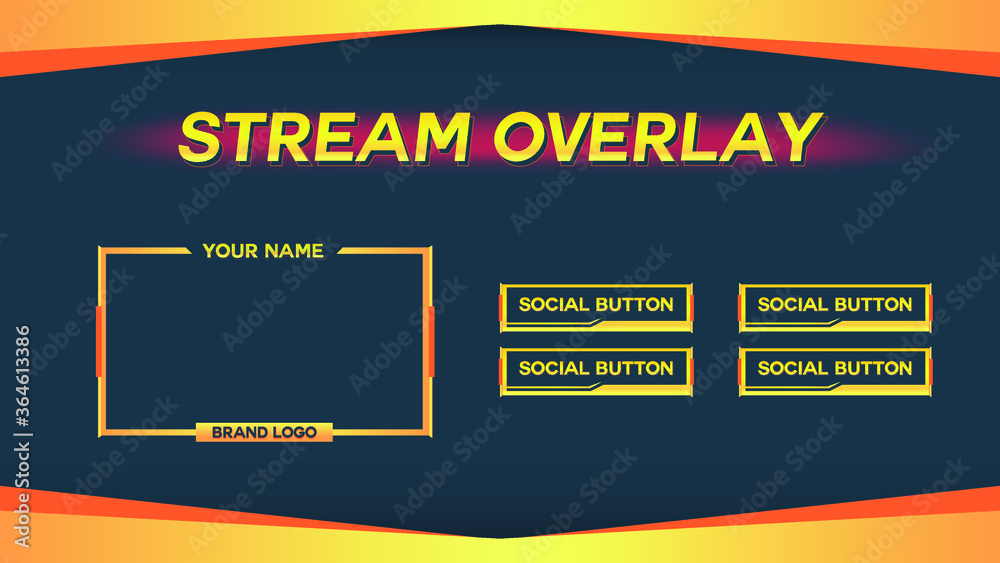 STREAM OVERLAY

YOUR NAME

BRAND LOGO

SOCIAL BUTTON

SOCIAL BUTTON

SOCIAL BUTTON

SOCIAL BUTTON

Adobe Stock | #364613386